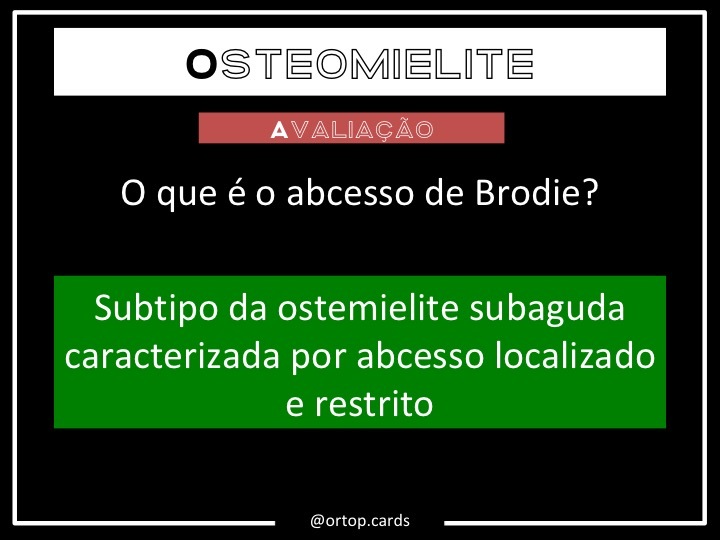 OSTEOMIELITE

AVALIAÇÃO

O que é o abcesso de Brodie?

Subtipo da ostemielite subaguda caracterizada por abcesso localizado e restrito

@ortop.cards